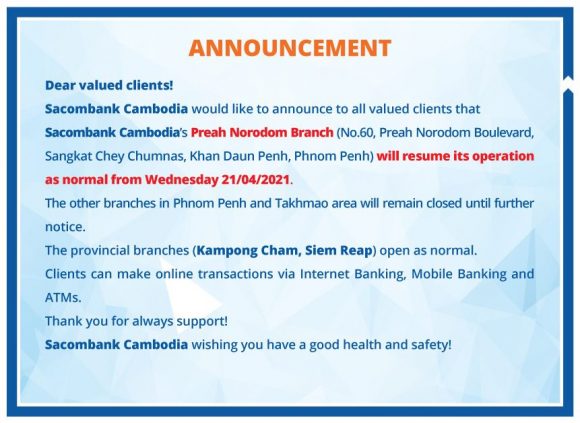 ANNOUNCEMENT

Dear valued clients!

Sacombank Cambodia would like to announce to all valued clients that Sacombank Cambodia's Preah Norodom Branch (No.60, Preah Norodom Boulevard, Sangkat Chey Chumnas, Khan Daun Penh, Phnom Penh) will resume its operation as normal from Wednesday 21/04/2021.

The other branches in Phnom Penh and Takhmao area will remain closed until further notice.

The provincial branches (Kampong Cham, Siem Reap) open as normal.

Clients can make online transactions via Internet Banking, Mobile Banking and ATMs.

Thank you for always support!

Sacombank Cambodia wishing you have a good health and safety!